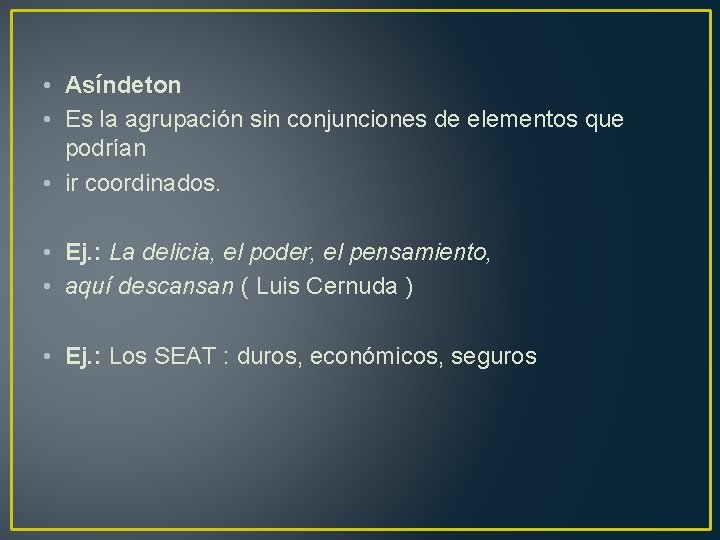 • Asíndeton
• Es la agrupación sin conjunciones de elementos que podrían
• ir coordinados.

• Ej.: La delicia, el poder, el pensamiento,
• aquí descansan ( Luis Cernuda )

• Ej.: Los SEAT : duros, económicos, seguros